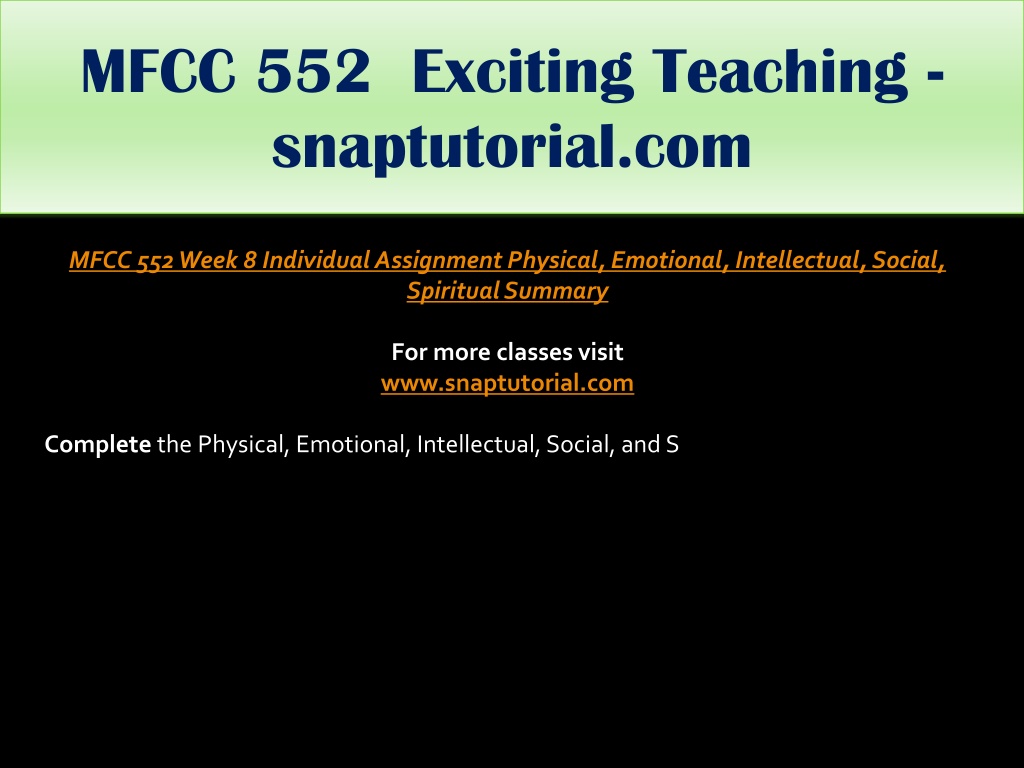 MFCC 552 Exciting Teaching - snaptutorial.com

MFCC 552 Week 8 Individual Assignment Physical, Emotional, Intellectual, Social, Spiritual Summary

For more classes visit
www.snaptutorial.com

Complete the Physical, Emotional, Intellectual, Social, and S